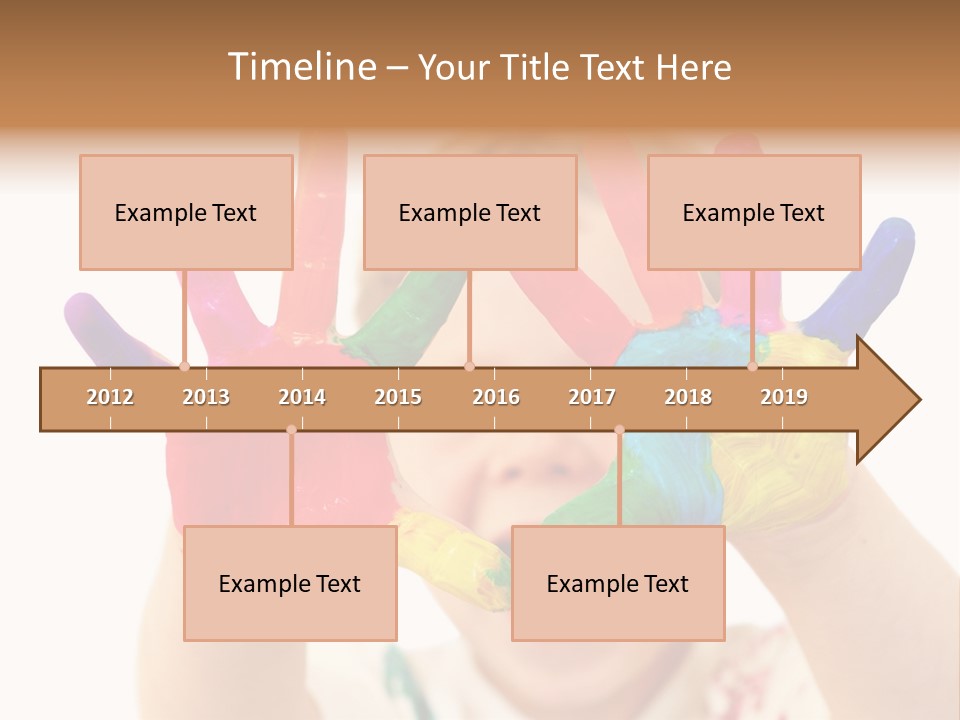 Timeline – Your Title Text Here

Example Text

Example Text

Example Text

2012 2013 2014 2015 2016 2017 2018 2019

Example Text

Example Text